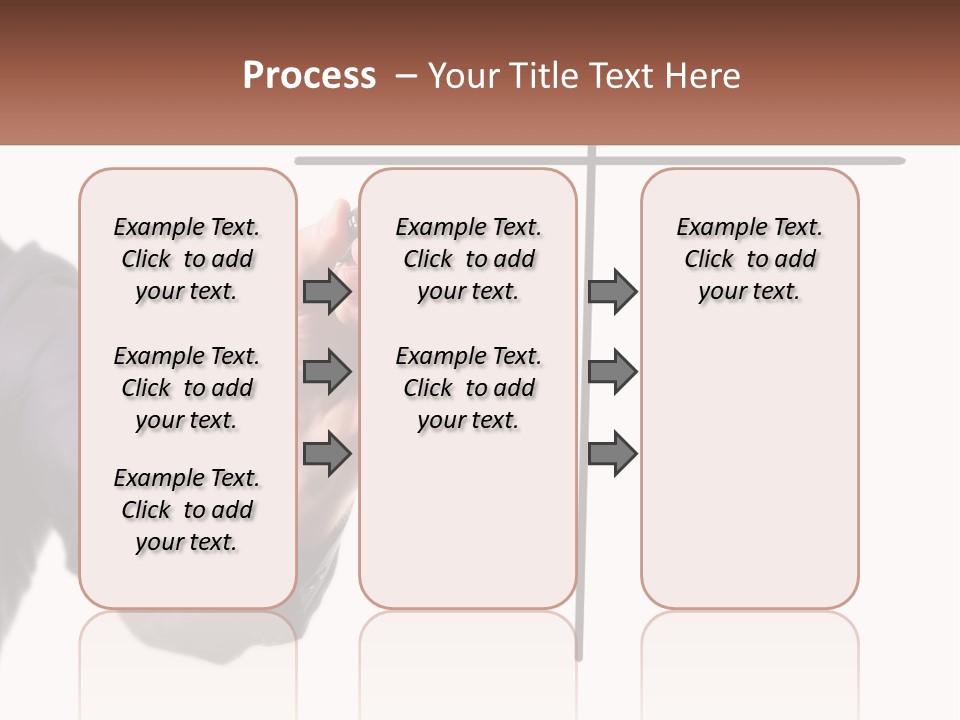 Process – Your Title Text Here

Example Text. Click to add your text.

Example Text. Click to add your text.

Example Text. Click to add your text.

Example Text. Click to add your text.

Example Text. Click to add your text.

Example Text. Click to add your text.